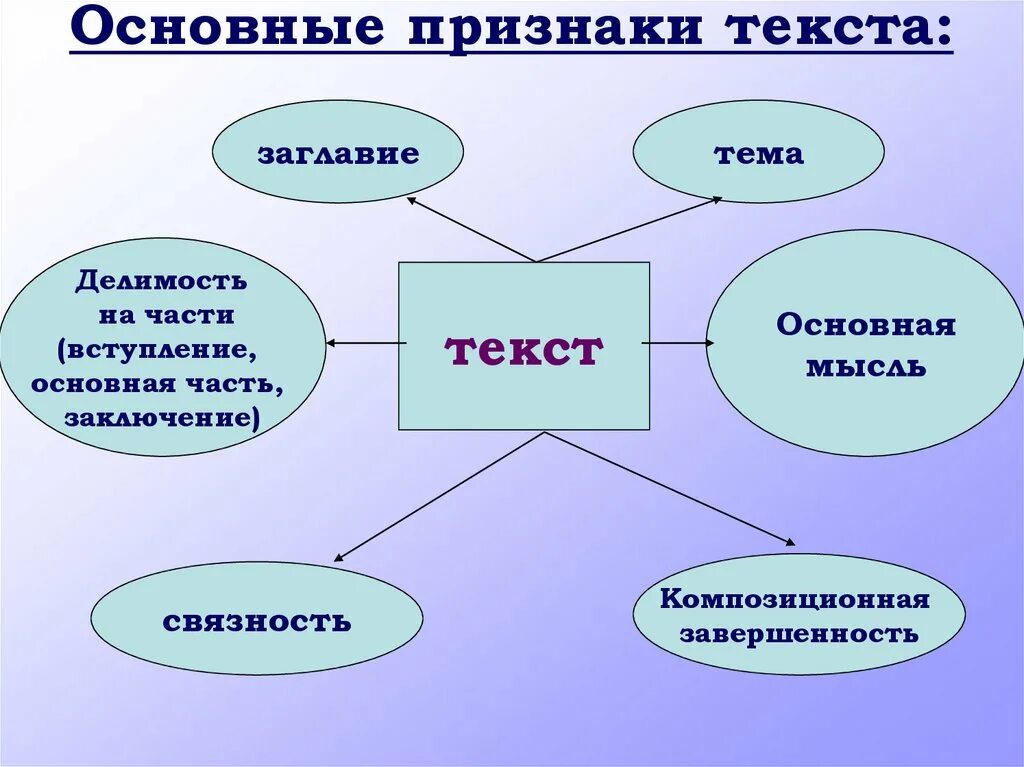 Основные признаки текста:

заглавие

тема

Делимость на части (вступление, основная часть, заключение)

текст

Основная мысль

связность

Композиционная завершенность